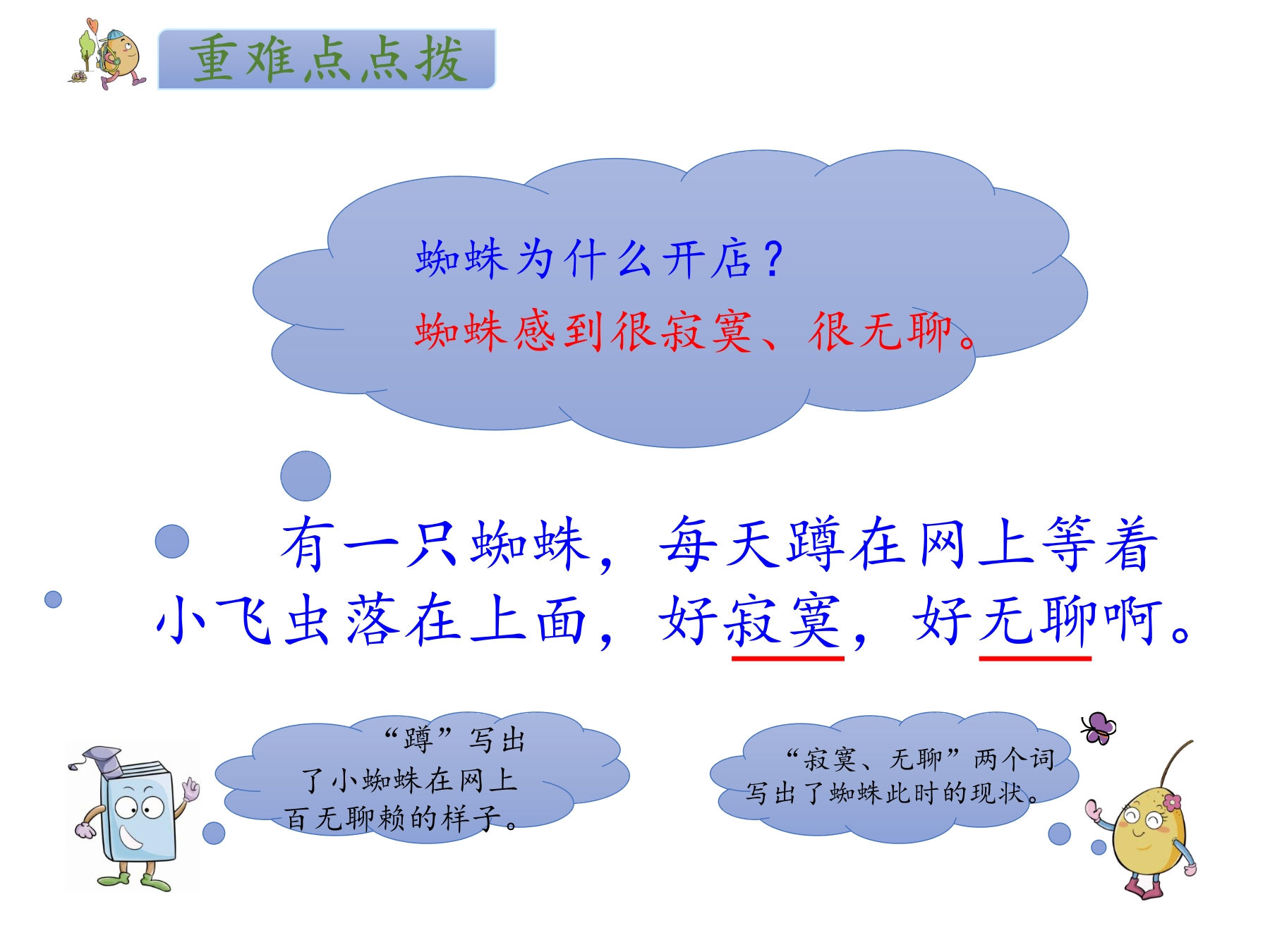 重难点点拨

蜘蛛为什么开店？

蜘蛛感到很寂寞、很无聊。

有一只蜘蛛，每天蹲在网上等着小飞虫落在上面，好寂寞，好无聊啊。

“蹲”写出了小蜘蛛在网上百无聊赖的样子。

“寂寞、无聊”两个词写出了蜘蛛此时的现状。